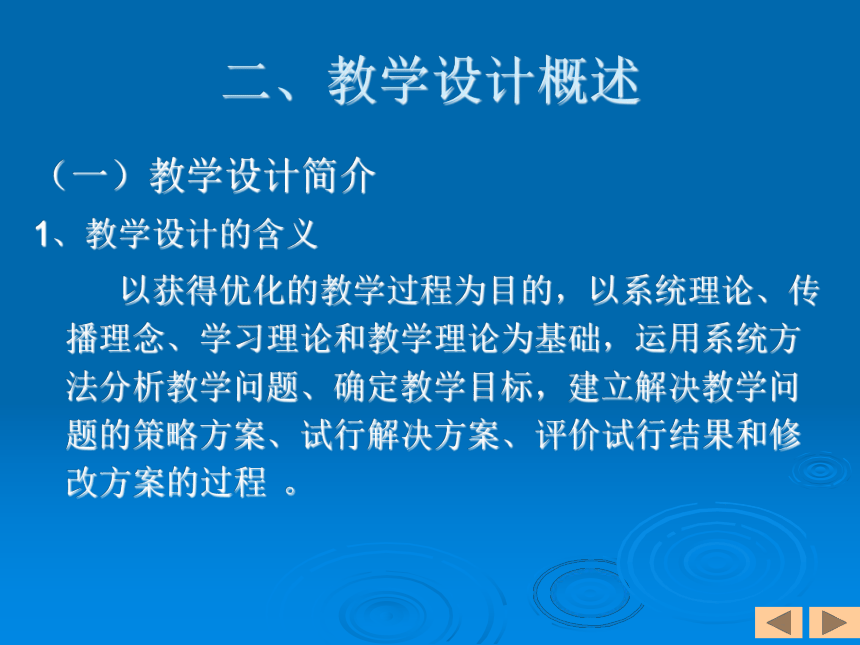 二、教学设计概述

（一）教学设计简介

1、教学设计的含义

以获得优化的教学过程为目的，以系统理论、传播理念、学习理论和教学理论为基础，运用系统方法分析教学问题、确定教学目标，建立解决教学问题的策略方案、试行解决方案、评价试行结果和修改方案的过程 。